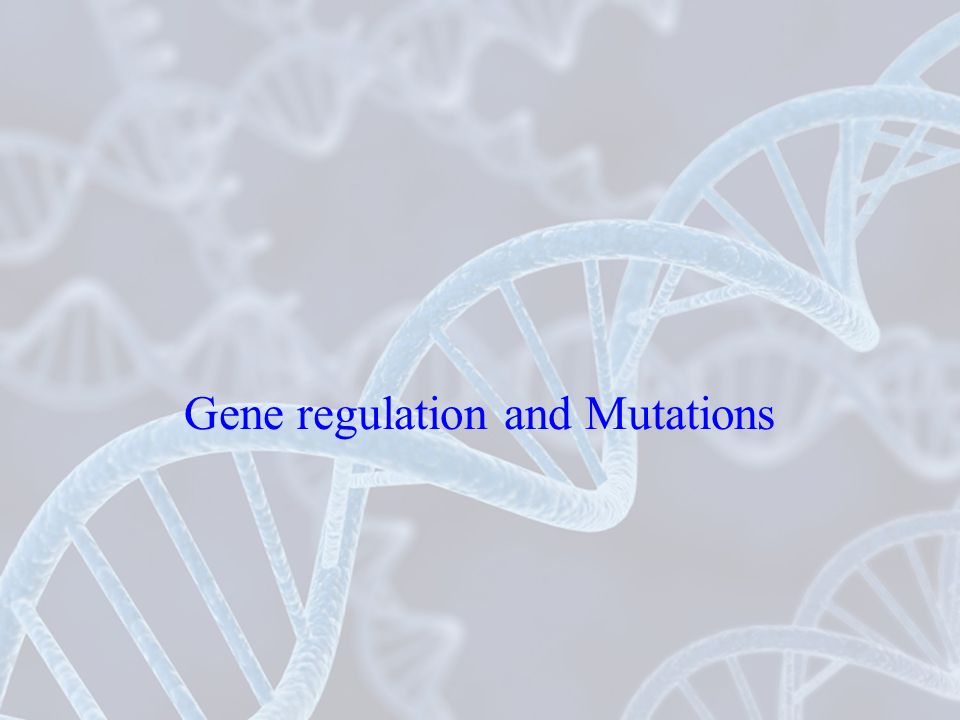 Gene regulation and Mutations